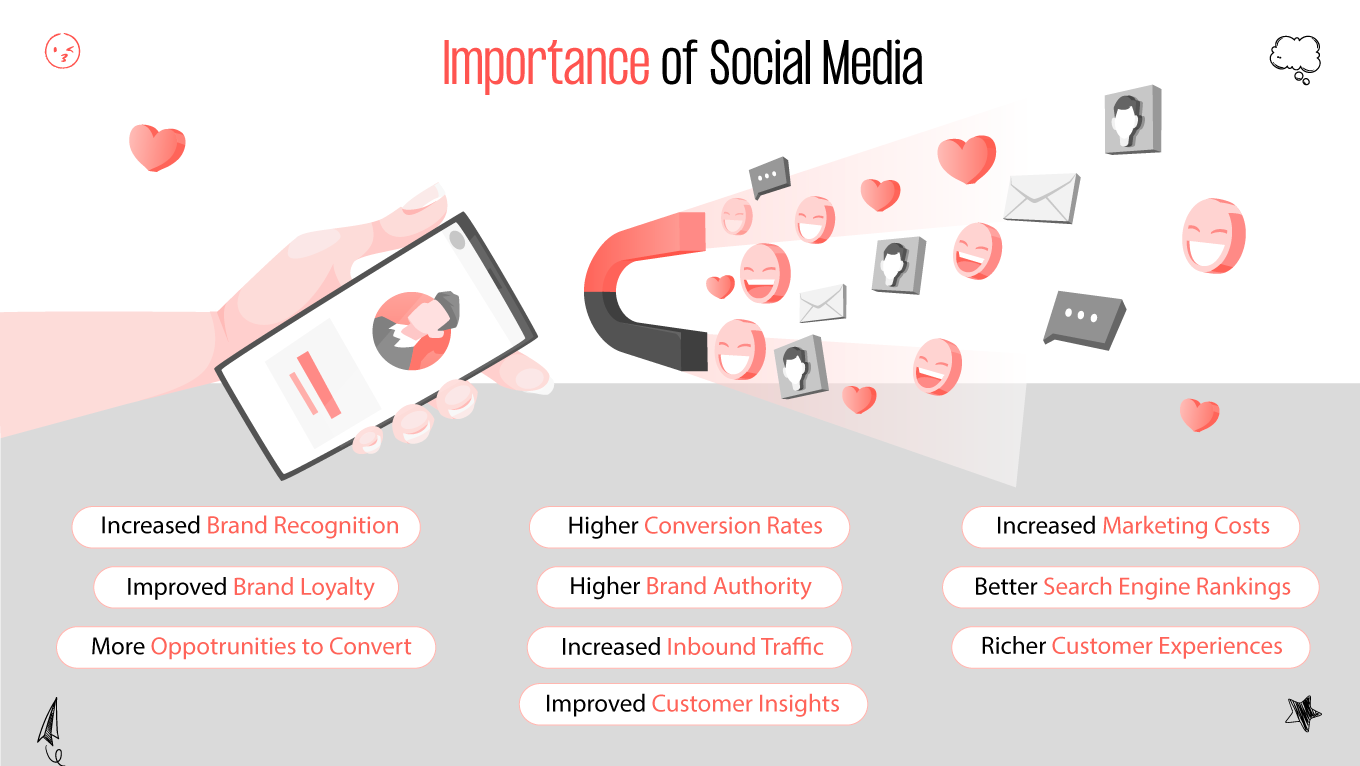 Importance of Social Media

Increased Brand Recognition

Improved Brand Loyalty

More Oppotrunities to Convert

Higher Conversion Rates

Higher Brand Authority

Increased Inbound Traffic

Improved Customer Insights

Increased Marketing Costs

Better Search Engine Rankings

Richer Customer Experiences